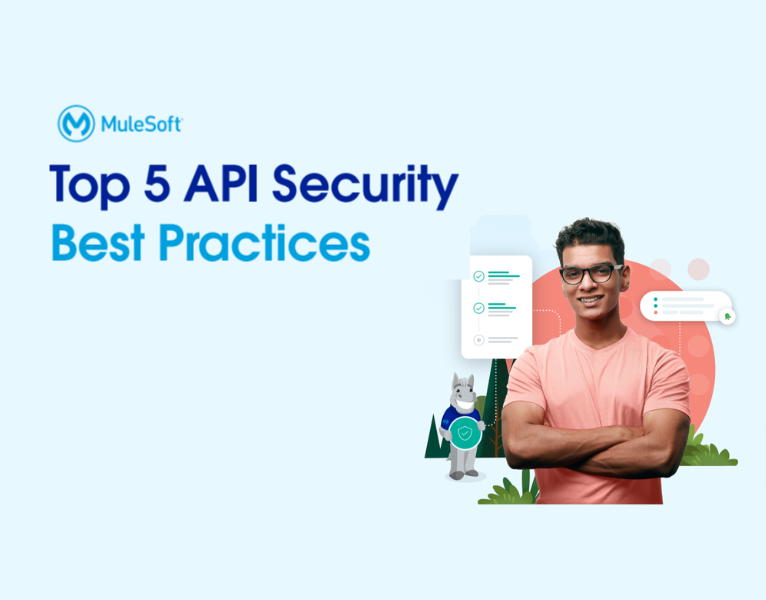 MuleSoft

Top 5 API Security Best Practices